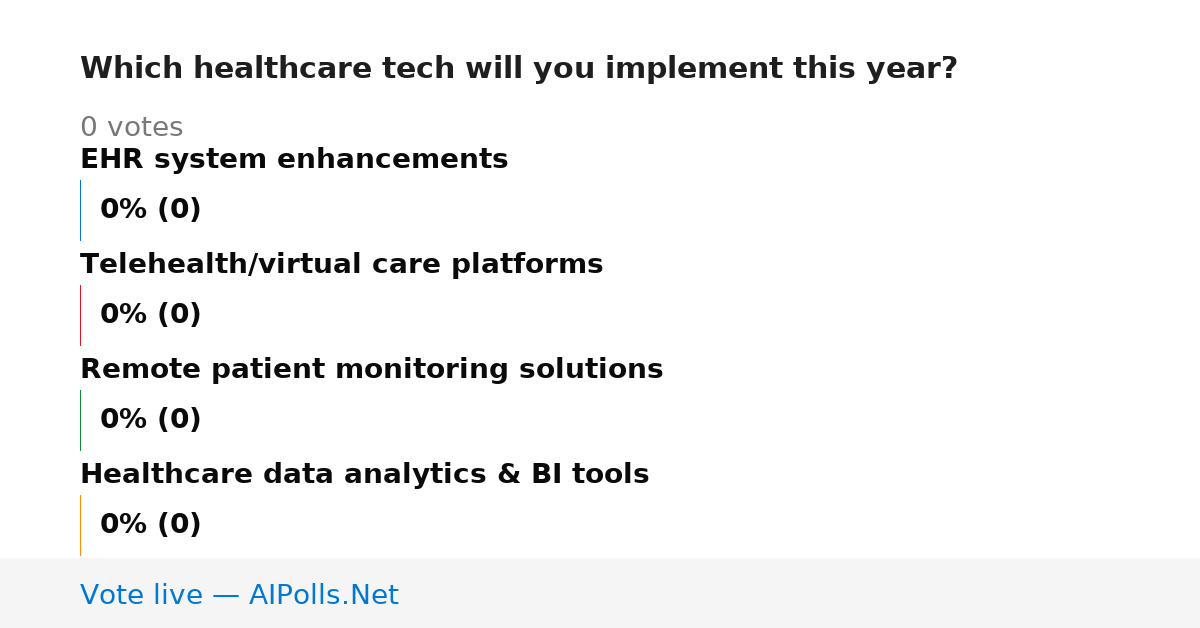 Which healthcare tech will you implement this year?

0 votes

EHR system enhancements

0% (0)

Telehealth/virtual care platforms

0% (0)

Remote patient monitoring solutions

0% (0)

Healthcare data analytics & BI tools

0% (0)

Vote live — AIPolls.Net